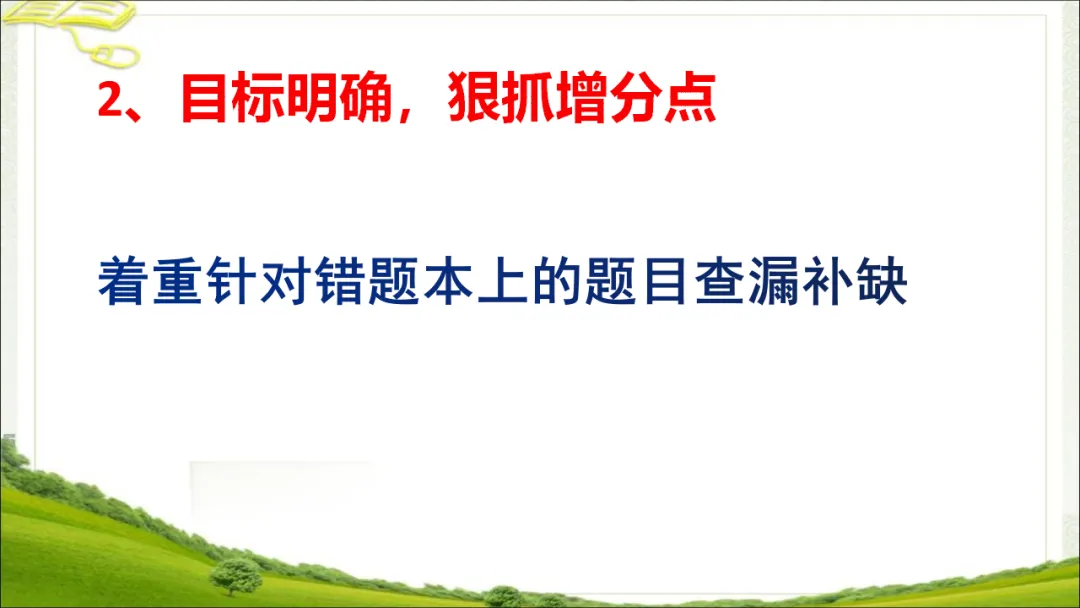 2、目标明确，狠抓增分点

着重针对错题本上的题目查漏补缺